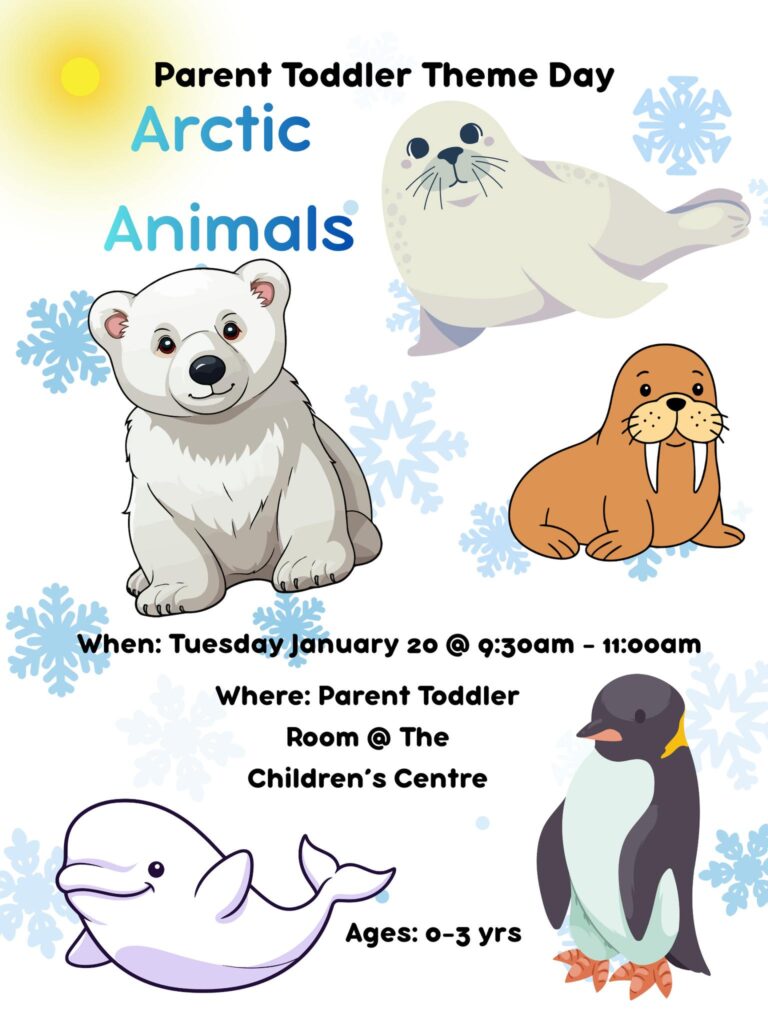 Parent Toddler Theme Day

Arctic Animals

When: Tuesday January 20 @ 9:30am - 11:00am

Where: Parent Toddler Room @ The Children's Centre

Ages: 0-3 yrs